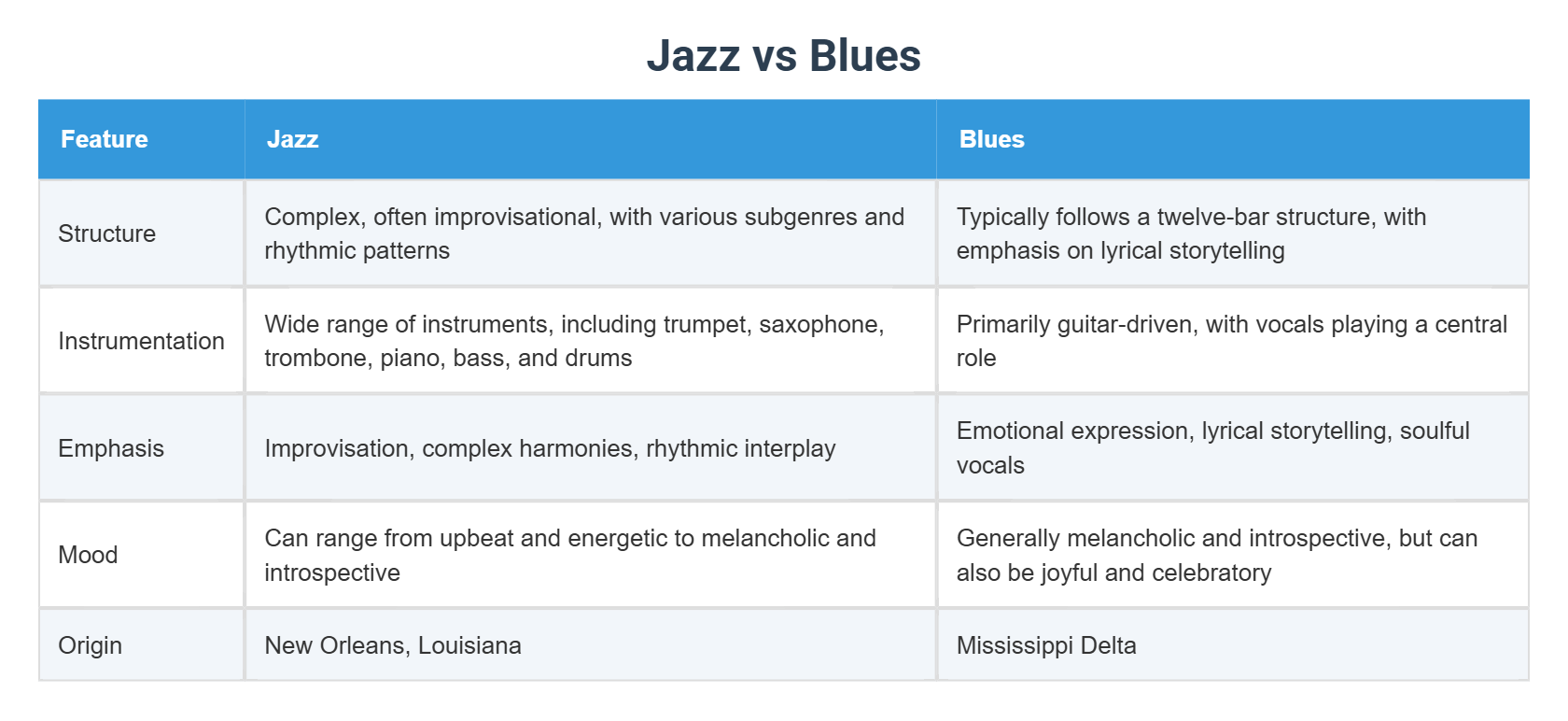 Jazz vs Blues

| Feature | Jazz | Blues |
|---|---|---|
| Structure | Complex, often improvisational, with various subgenres and rhythmic patterns | Typically follows a twelve-bar structure, with emphasis on lyrical storytelling |
| Instrumentation | Wide range of instruments, including trumpet, saxophone, trombone, piano, bass, and drums | Primarily guitar-driven, with vocals playing a central role |
| Emphasis | Improvisation, complex harmonies, rhythmic interplay | Emotional expression, lyrical storytelling, soulful vocals |
| Mood | Can range from upbeat and energetic to melancholic and introspective | Generally melancholic and introspective, but can also be joyful and celebratory |
| Origin | New Orleans, Louisiana | Mississippi Delta |